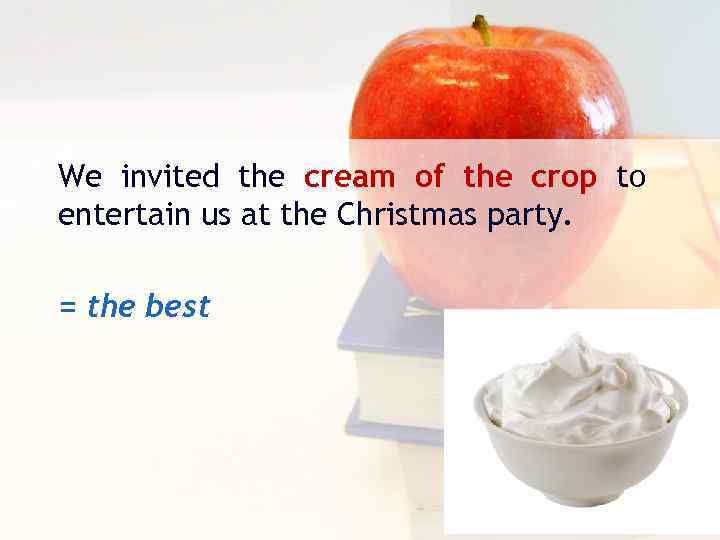 We invited the cream of the crop to entertain us at the Christmas party.

= the best